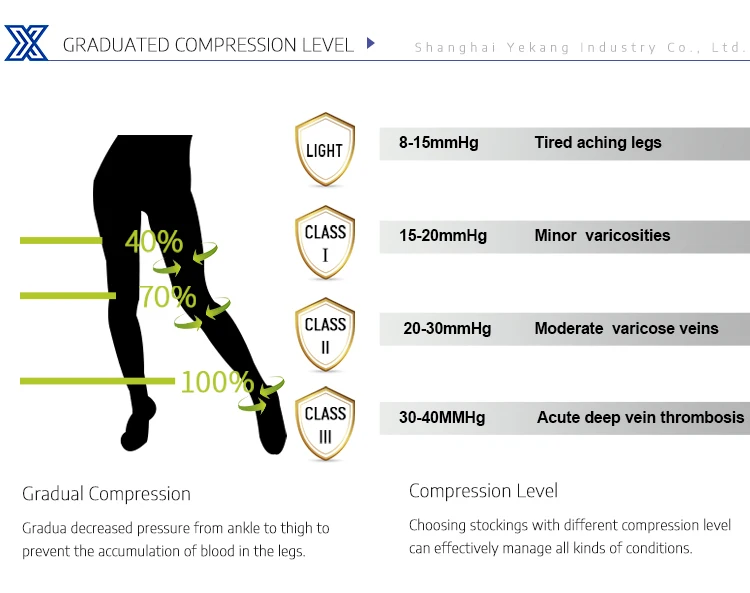 GRADUATED COMPRESSION LEVEL

Shanghai Yekang Industry Co., Ltd.

40%

70%

100%

LIGHT
8-15mmHg Tired aching legs

CLASS I
15-20mmHg Minor varicosities

CLASS II
20-30mmHg Moderate varicose veins

CLASS III
30-40MMHg Acute deep vein thrombosis

Gradual Compression

Gradua decreased pressure from ankle to thigh to prevent the accumulation of blood in the legs.

Compression Level

Choosing stockings with different compression level can effectively manage all kinds of conditions.